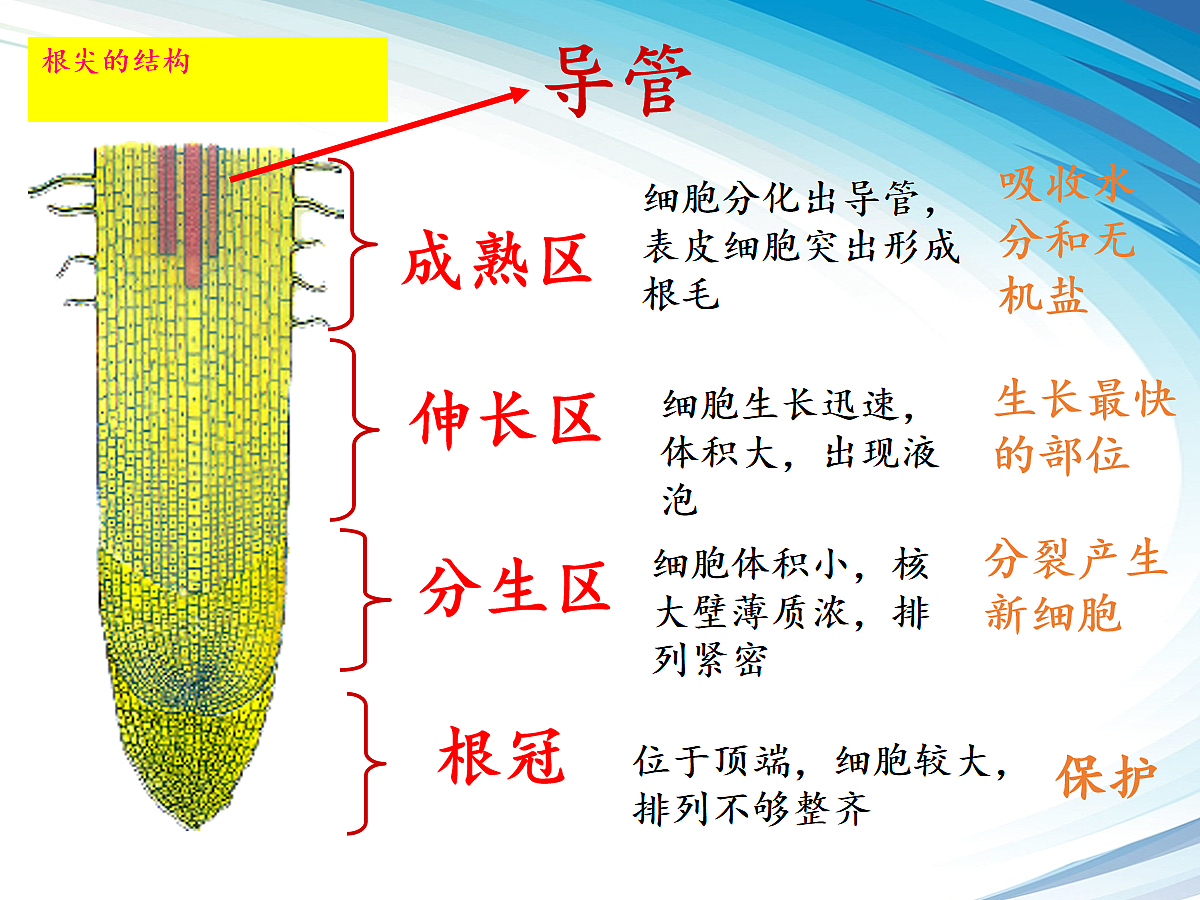 根尖的结构

导管

成熟区

细胞分化出导管，表皮细胞突出形成根毛

吸收水分和无机盐

伸长区

细胞生长迅速，体积大，出现液泡

生长最快的部位

分生区

细胞体积小，核大壁薄质浓，排列紧密

分裂产生新细胞

根冠

位于顶端，细胞较大，排列不够整齐

保护